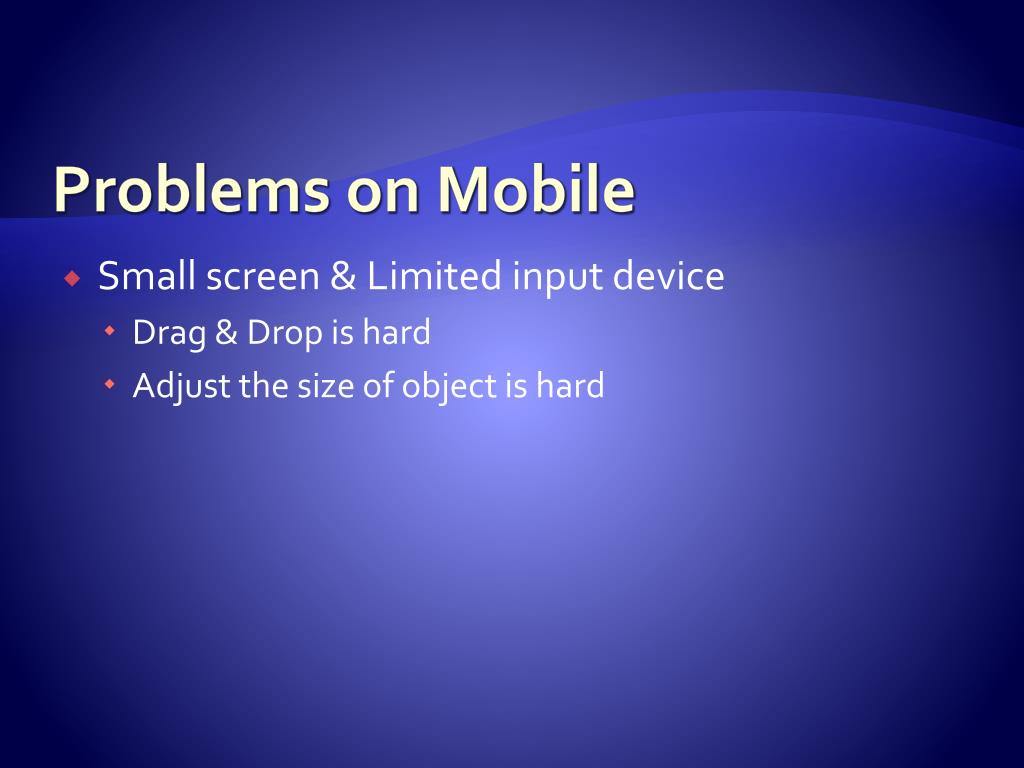 Problems on Mobile

Small screen & Limited input device

Drag & Drop is hard

Adjust the size of object is hard